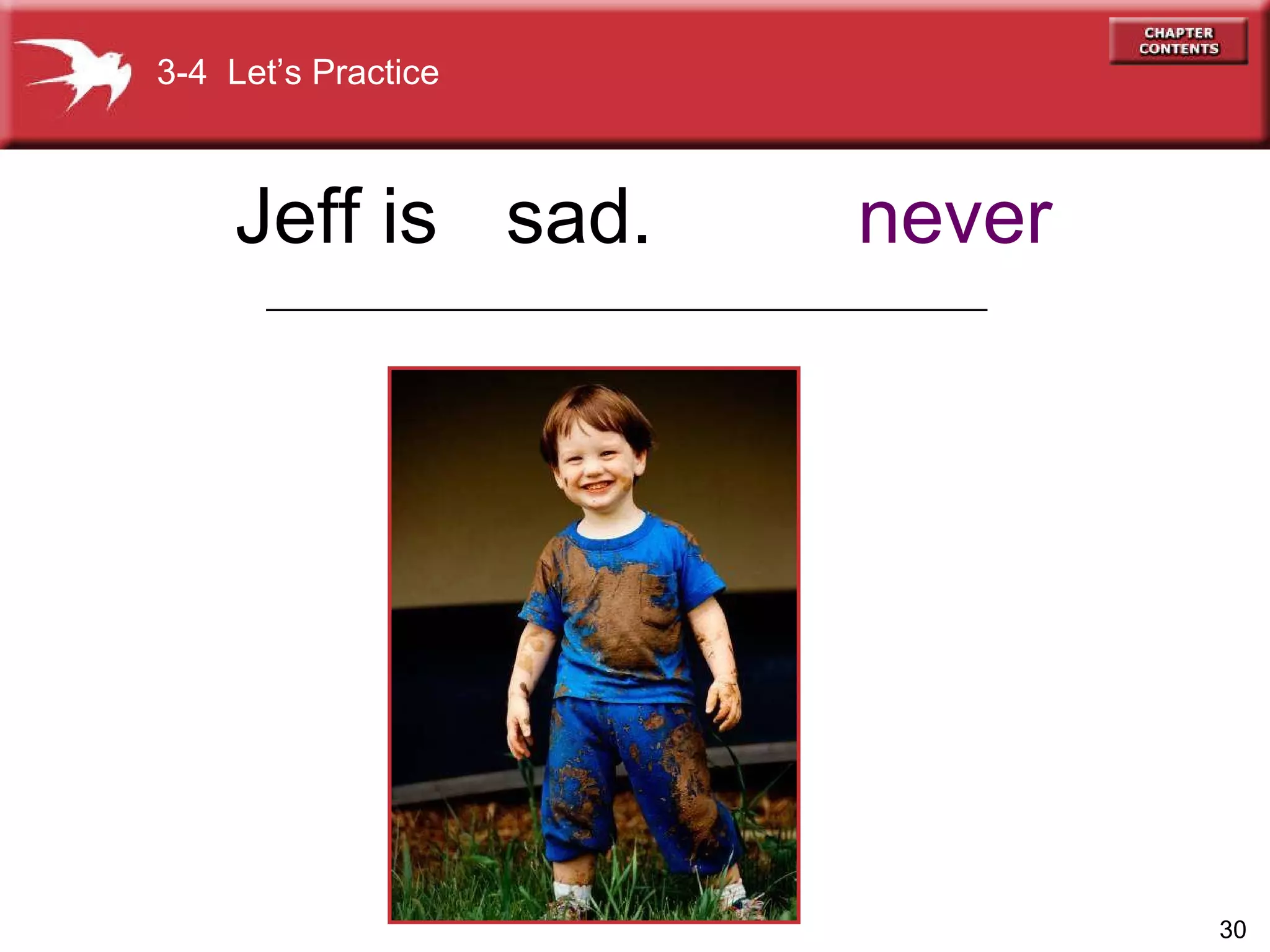 3-4 Let's Practice

CHAPTER CONTENTS

Jeff is sad. never

30